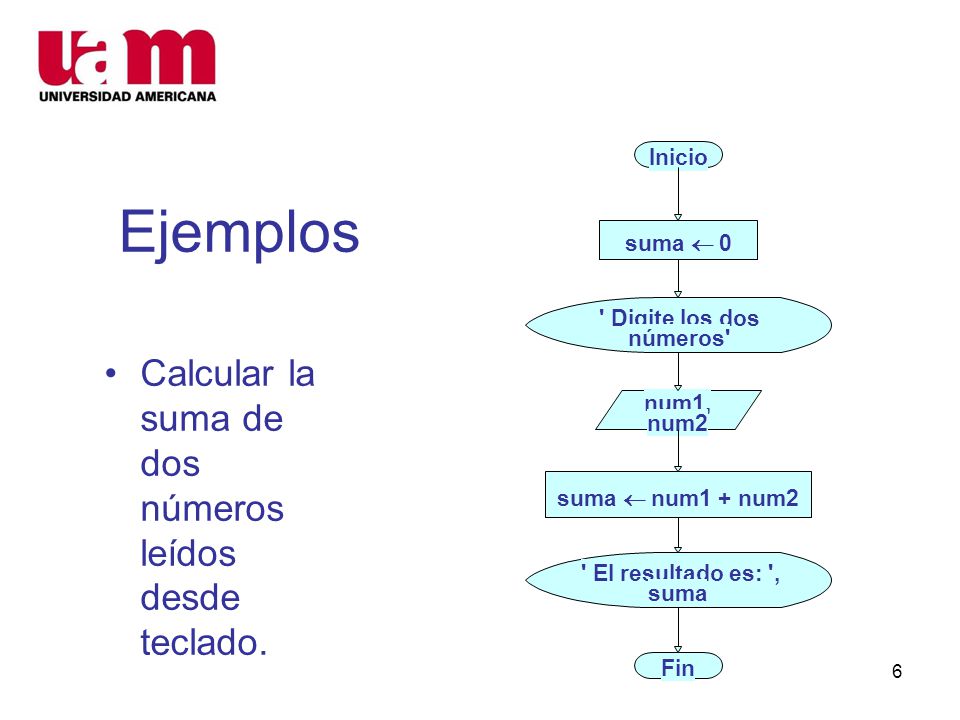 uam
UNIVERSIDAD AMERICANA

Ejemplos

• Calcular la suma de dos números leídos desde teclado.

Inicio

suma $\leftarrow$ 0

' Digite los dos números'

num1, num2

suma $\leftarrow$ num1 + num2

' El resultado es: ', suma

Fin

6